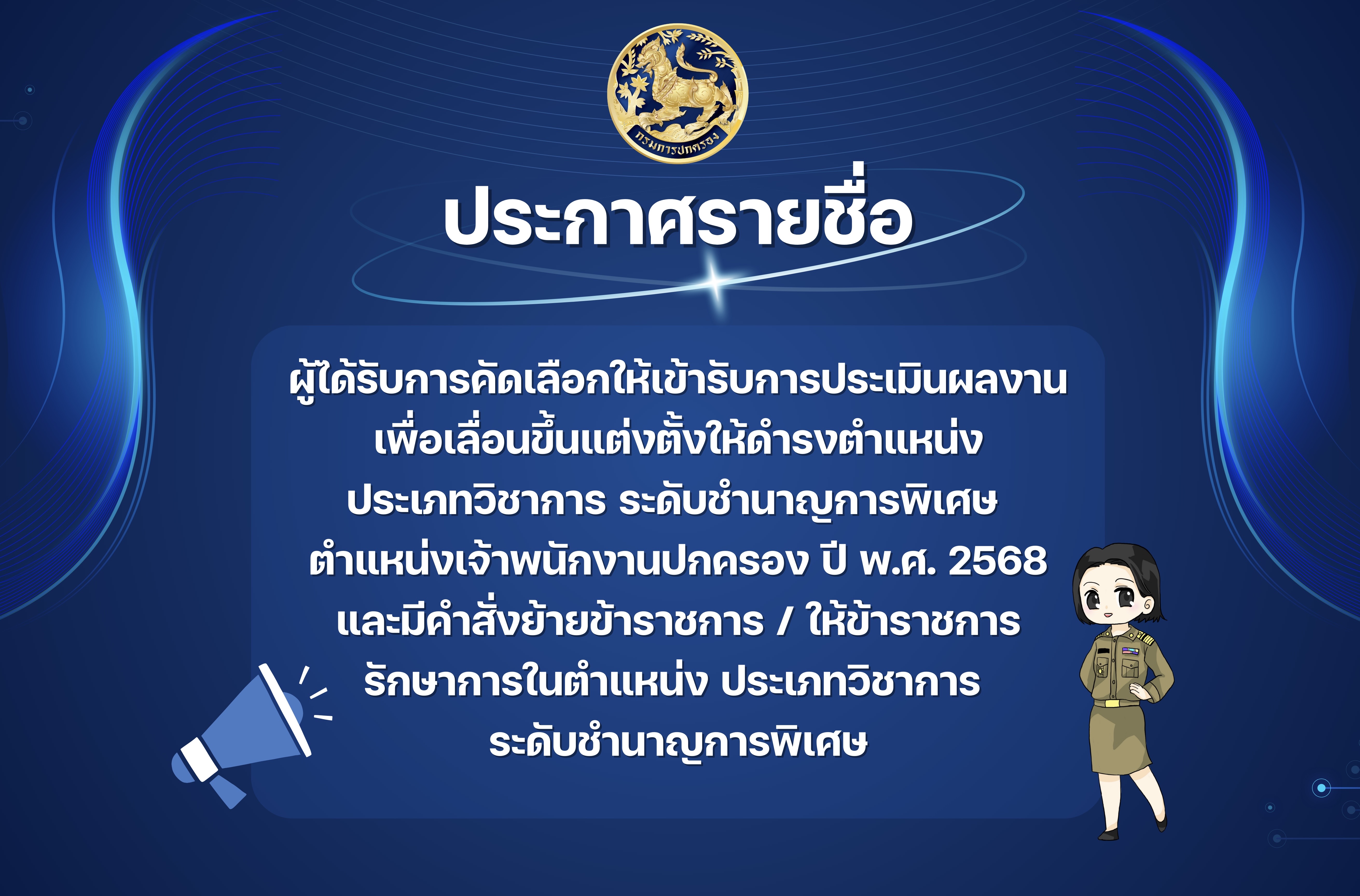 กรมการปกครอง

ประกาศรายชื่อ

ผู้ได้รับการคัดเลือกให้เข้ารับการประเมินผลงาน เพื่อเลื่อนขึ้นแต่งตั้งให้ดำรงตำแหน่ง ประเภทวิชาการ ระดับชำนาญการพิเศษ ตำแหน่งเจ้าพนักงานปกครอง ปี พ.ศ. 2568 และมีคำสั่งย้ายข้าราชการ / ให้ข้าราชการ รักษาการในตำแหน่ง ประเภทวิชาการ ระดับชำนาญการพิเศษ